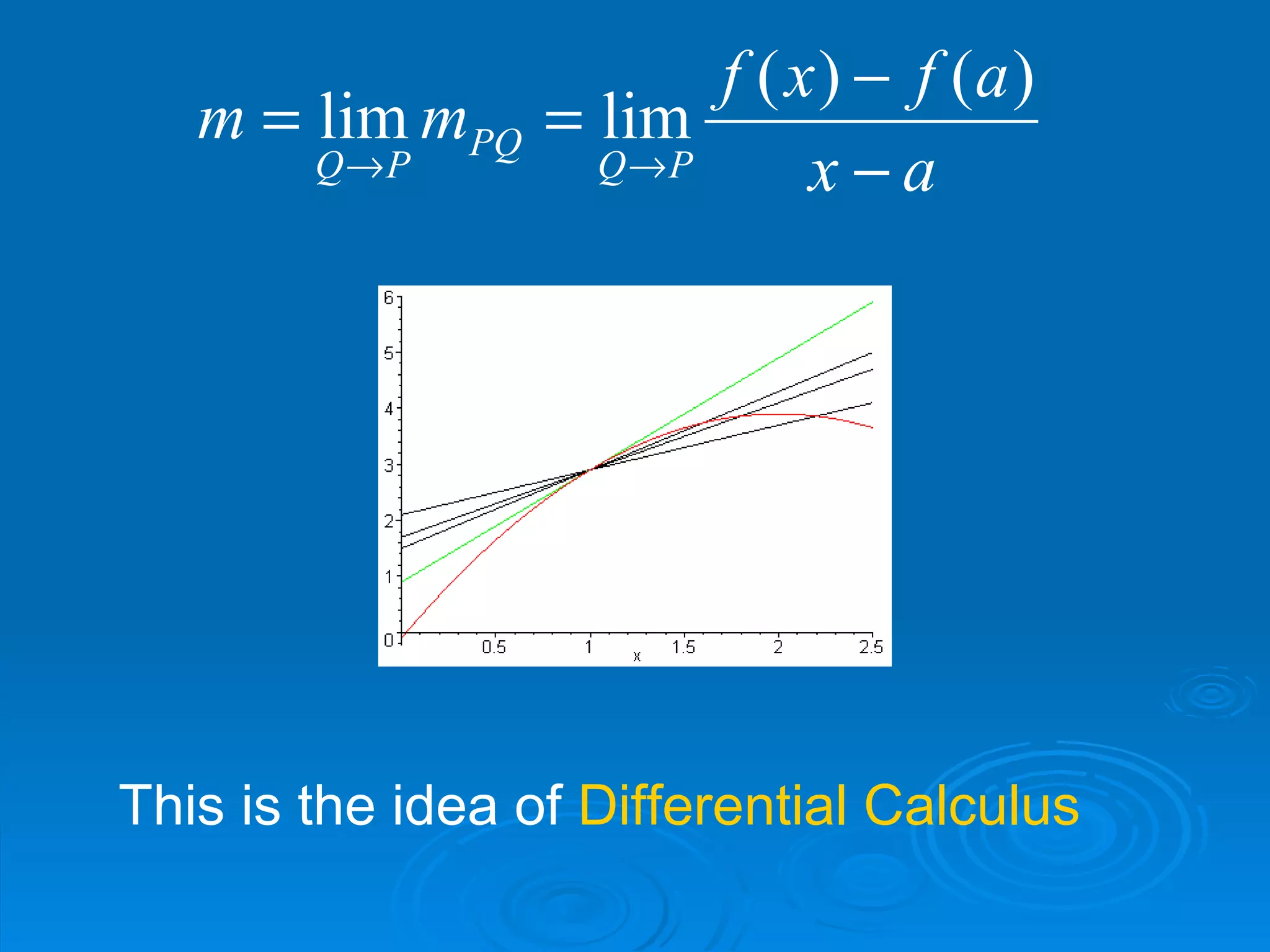 $m = \lim_{Q \to P} m_{PQ} = \lim_{Q \to P} \frac{f(x) - f(a)}{x - a}$

6
5
4
3
2
1
0
0.5
1
1.5
2
2.5
x

This is the idea of Differential Calculus